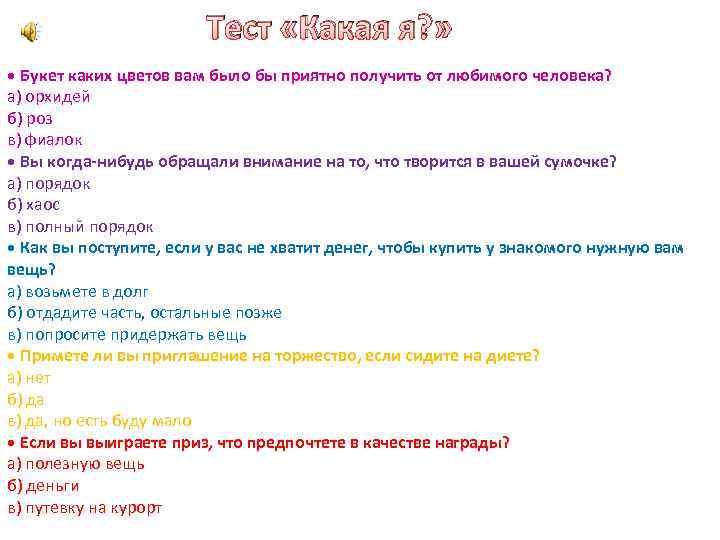 Тест «Какая я?»

• Букет каких цветов вам было бы приятно получить от любимого человека?
а) орхидей
б) роз
в) фиалок
• Вы когда-нибудь обращали внимание на то, что творится в вашей сумочке?
а) порядок
б) хаос
в) полный порядок
• Как вы поступите, если у вас не хватит денег, чтобы купить у знакомого нужную вам вещь?
а) возьмете в долг
б) отдадите часть, остальные позже
в) попросите придержать вещь
• Примете ли вы приглашение на торжество, если сидите на диете?
а) нет
б) да
в) да, но есть буду мало
• Если вы выиграете приз, что предпочтете в качестве награды?
а) полезную вещь
б) деньги
в) путевку на курорт